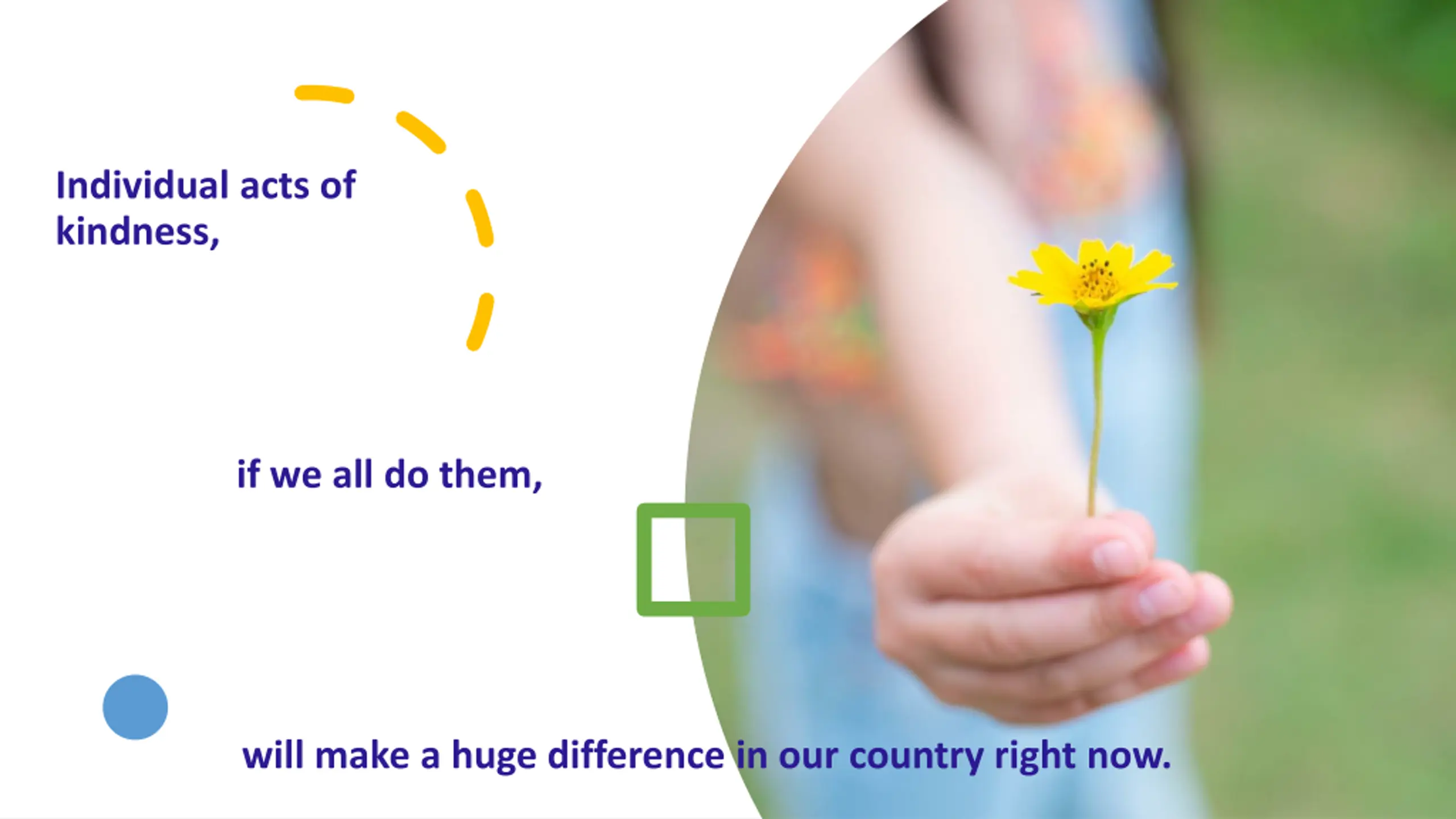 Individual acts of kindness,

if we all do them,

will make a huge difference in our country right now.